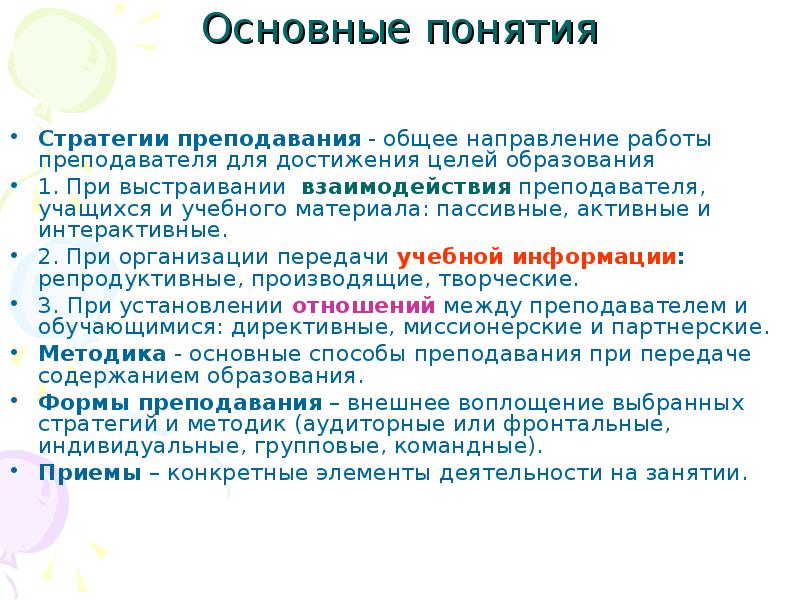 Основные понятия

• Стратегии преподавания - общее направление работы преподавателя для достижения целей образования
• 1. При выстраивании взаимодействия преподавателя, учащихся и учебного материала: пассивные, активные и интерактивные.
• 2. При организации передачи учебной информации: репродуктивные, производящие, творческие.
• 3. При установлении отношений между преподавателем и обучающимися: директивные, миссионерские и партнерские.
• Методика - основные способы преподавания при передаче содержанием образования.
• Формы преподавания – внешнее воплощение выбранных стратегий и методик (аудиторные или фронтальные, индивидуальные, групповые, командные).
• Приемы – конкретные элементы деятельности на занятии.